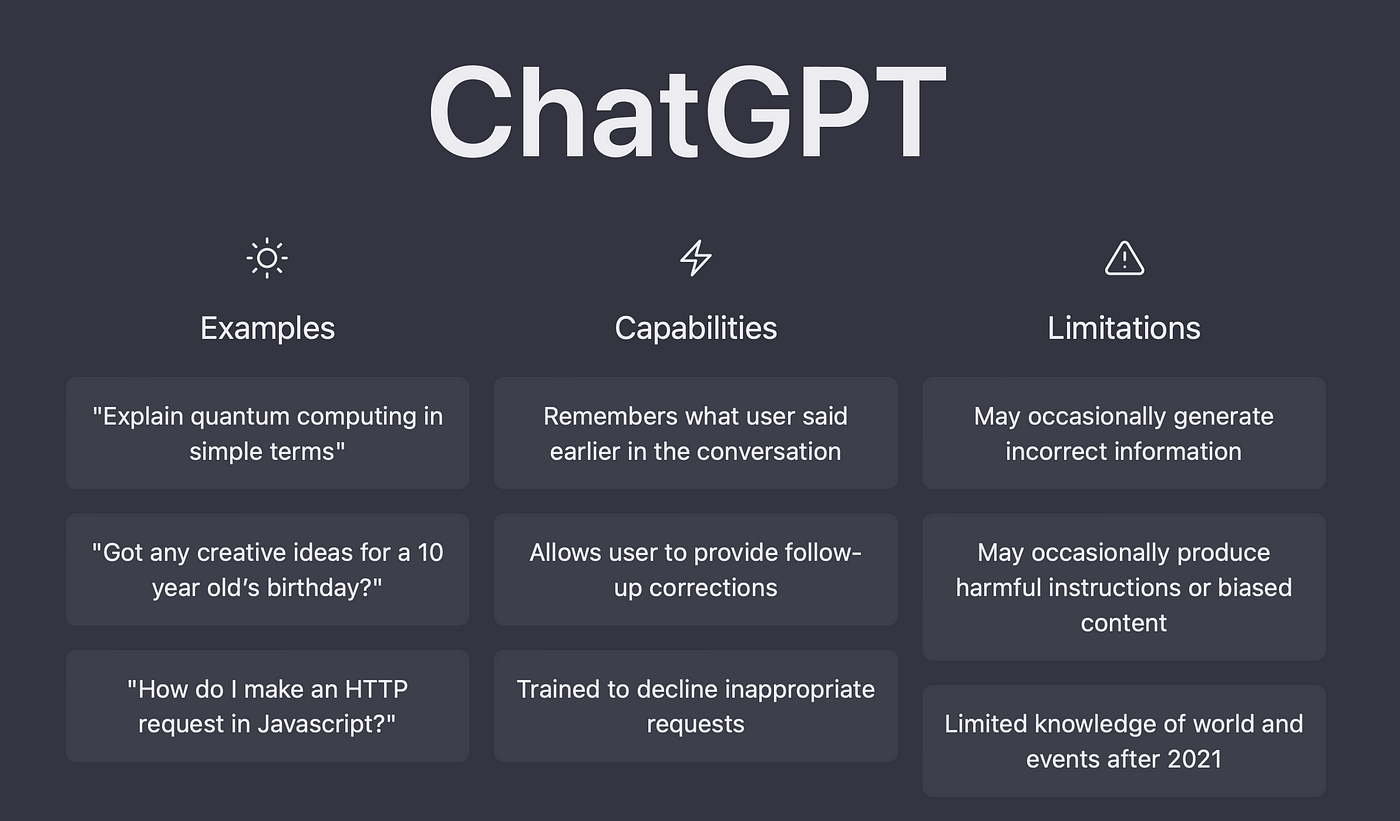 ChatGPT

Examples

"Explain quantum computing in simple terms"

"Got any creative ideas for a 10 year old's birthday?"

"How do I make an HTTP request in Javascript?"

Capabilities

Remembers what user said earlier in the conversation

Allows user to provide follow-up corrections

Trained to decline inappropriate requests

Limitations

May occasionally generate incorrect information

May occasionally produce harmful instructions or biased content

Limited knowledge of world and events after 2021